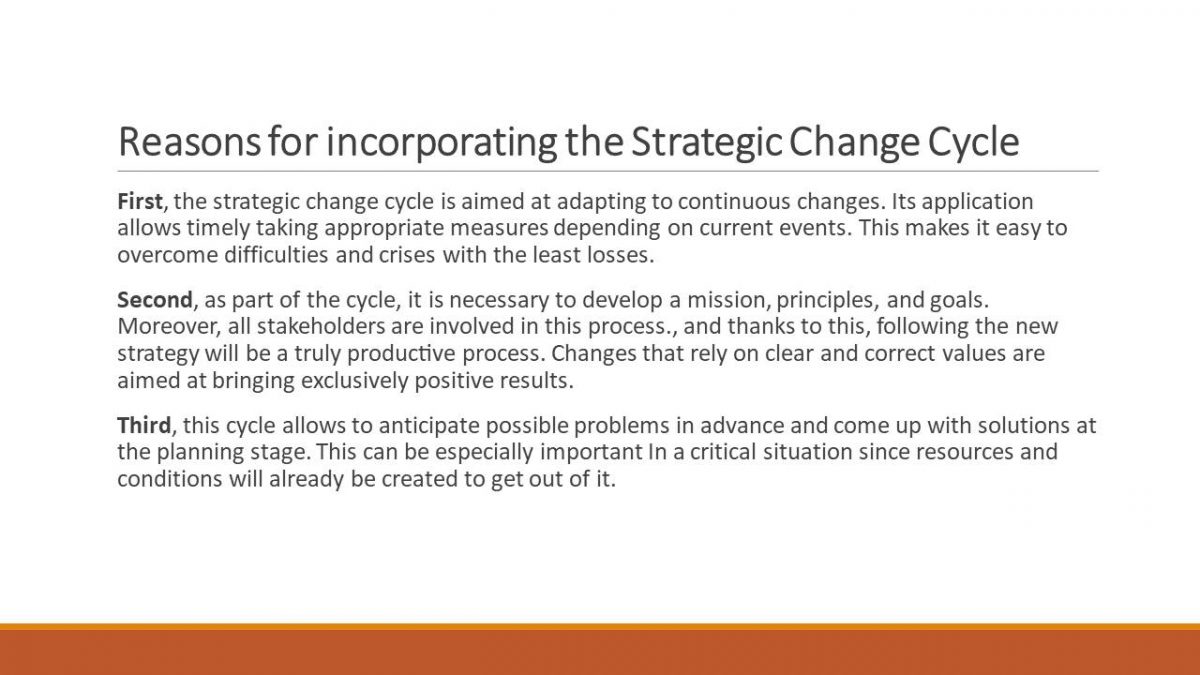 Reasons for incorporating the Strategic Change Cycle

First, the strategic change cycle is aimed at adapting to continuous changes. Its application allows timely taking appropriate measures depending on current events. This makes it easy to overcome difficulties and crises with the least losses.

Second, as part of the cycle, it is necessary to develop a mission, principles, and goals. Moreover, all stakeholders are involved in this process., and thanks to this, following the new strategy will be a truly productive process. Changes that rely on clear and correct values are aimed at bringing exclusively positive results.

Third, this cycle allows to anticipate possible problems in advance and come up with solutions at the planning stage. This can be especially important In a critical situation since resources and conditions will already be created to get out of it.